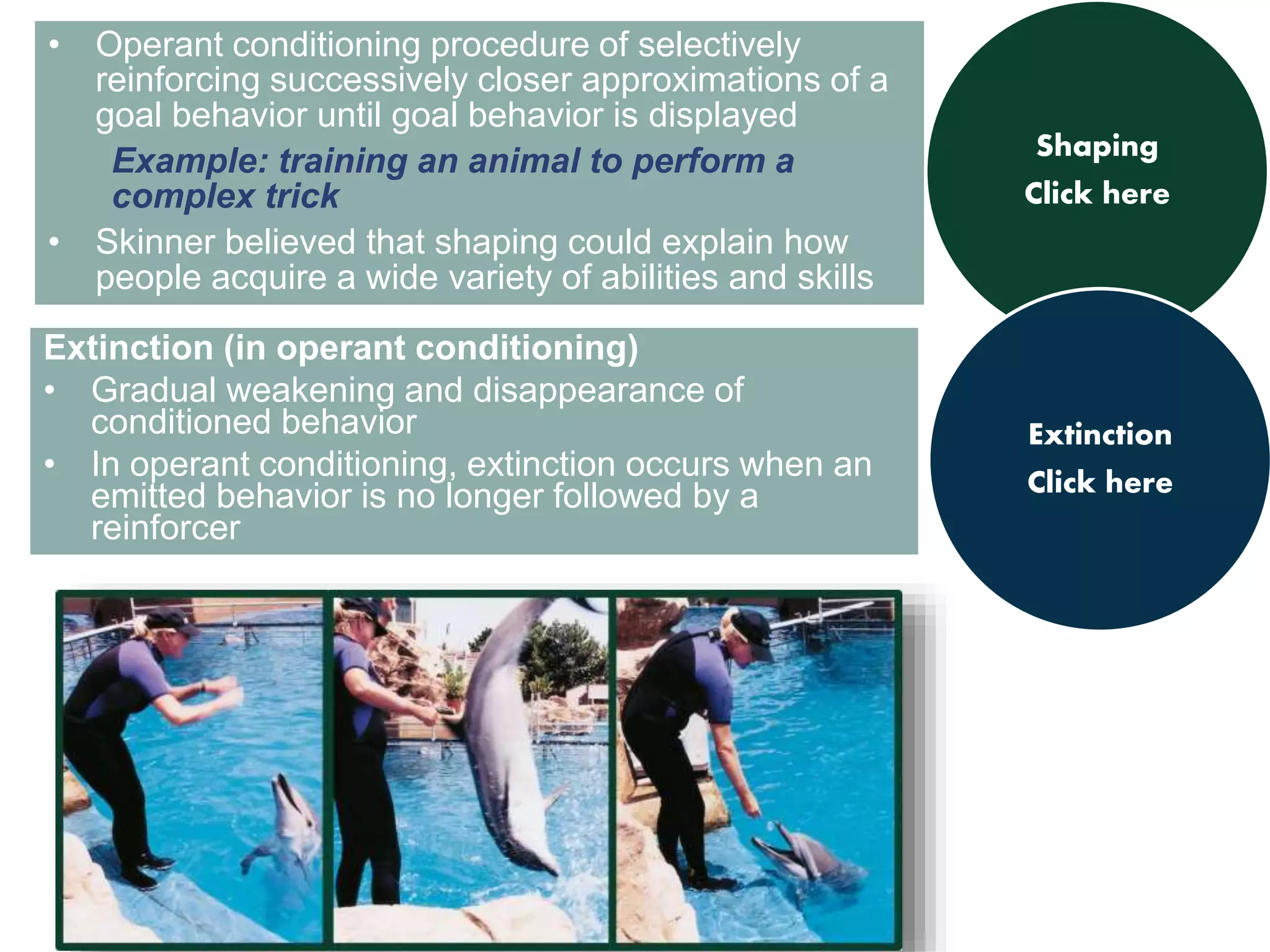 • Operant conditioning procedure of selectively reinforcing successively closer approximations of a goal behavior until goal behavior is displayed

Example: training an animal to perform a complex trick

• Skinner believed that shaping could explain how people acquire a wide variety of abilities and skills

Shaping
Click here

Extinction (in operant conditioning)

• Gradual weakening and disappearance of conditioned behavior

• In operant conditioning, extinction occurs when an emitted behavior is no longer followed by a reinforcer

Extinction
Click here